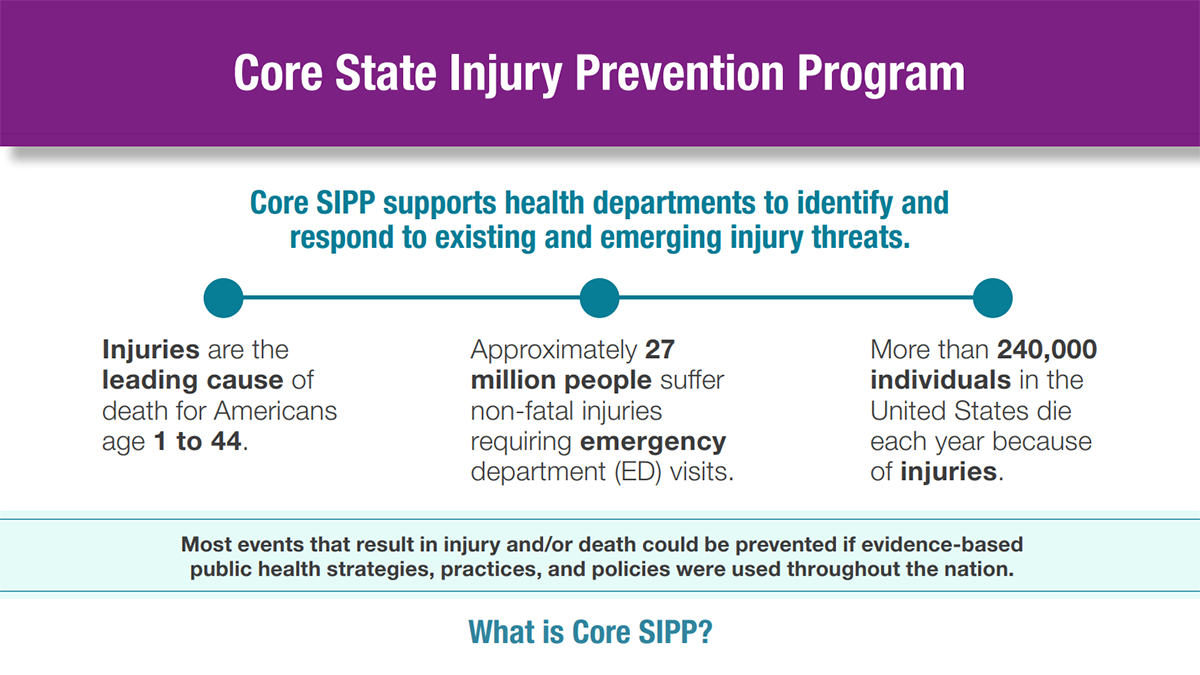 Core State Injury Prevention Program

Core SIPP supports health departments to identify and respond to existing and emerging injury threats.

Injuries are the leading cause of death for Americans age 1 to 44.

Approximately 27 million people suffer non-fatal injuries requiring emergency department (ED) visits.

More than 240,000 individuals in the United States die each year because of injuries.

Most events that result in injury and/or death could be prevented if evidence-based public health strategies, practices, and policies were used throughout the nation.

What is Core SIPP?